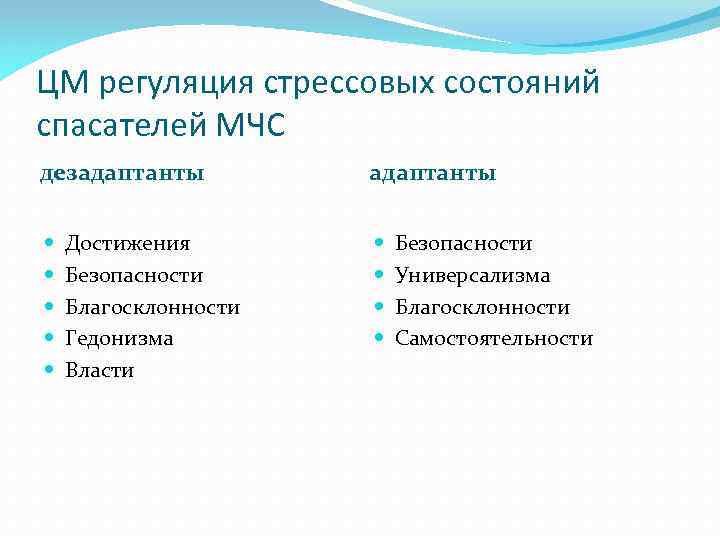 ЦМ регуляция стрессовых состояний спасателей МЧС

дезадаптанты

- Достижения
- Безопасности
- Благосклонности
- Гедонизма
- Власти

адаптанты

- Безопасности
- Универсализма
- Благосклонности
- Самостоятельности